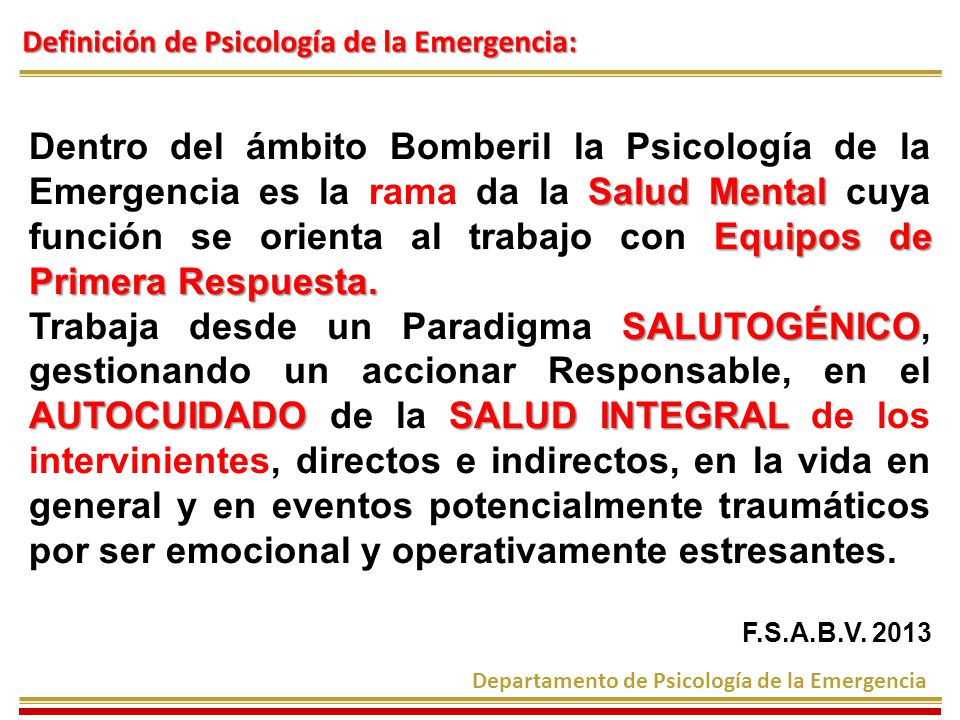 Definición de Psicología de la Emergencia:

Dentro del ámbito Bomberil la Psicología de la Emergencia es la rama da la Salud Mental cuya función se orienta al trabajo con Equipos de Primera Respuesta.
Trabaja desde un Paradigma SALUTOGÉNICO, gestionando un accionar Responsable, en el AUTOCUIDADO de la SALUD INTEGRAL de los intervinientes, directos e indirectos, en la vida en general y en eventos potencialmente traumáticos por ser emocional y operativamente estresantes.

F.S.A.B.V. 2013

Departamento de Psicología de la Emergencia